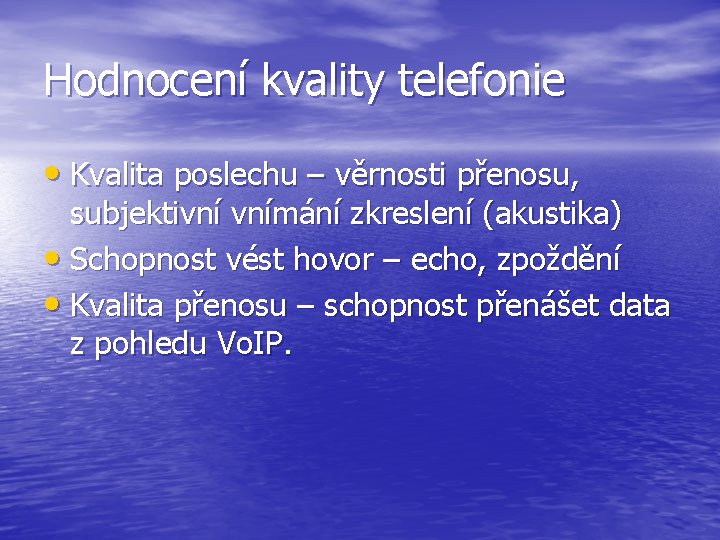 Hodnocení kvality telefonie

• Kvalita poslechu – věrnosti přenosu, subjektivní vnímání zkreslení (akustika)
• Schopnost vést hovor – echo, zpoždění
• Kvalita přenosu – schopnost přenášet data z pohledu VoIP.